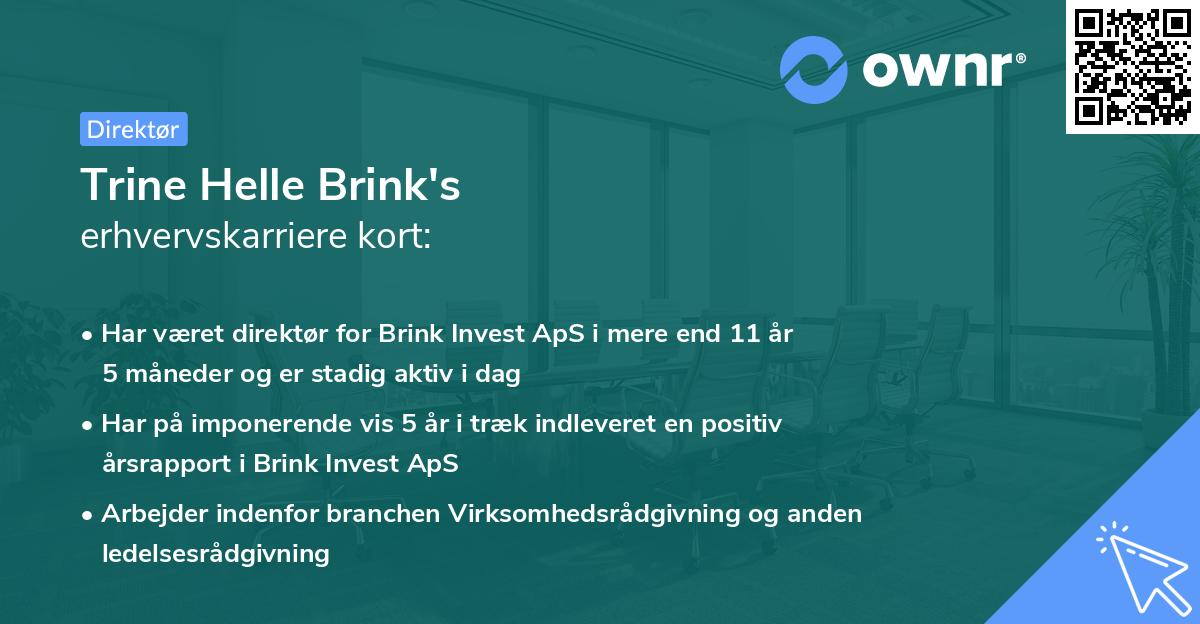 ownr®

Direktør

Trine Helle Brink's
erhvervskarriere kort:

• Har været direktør for Brink Invest ApS i mere end 11 år 5 måneder og er stadig aktiv i dag

• Har på imponerende vis 5 år i træk indleveret en positiv årsrapport i Brink Invest ApS

• Arbejder indenfor branchen Virksomhedsrådgivning og anden ledelsesrådgivning